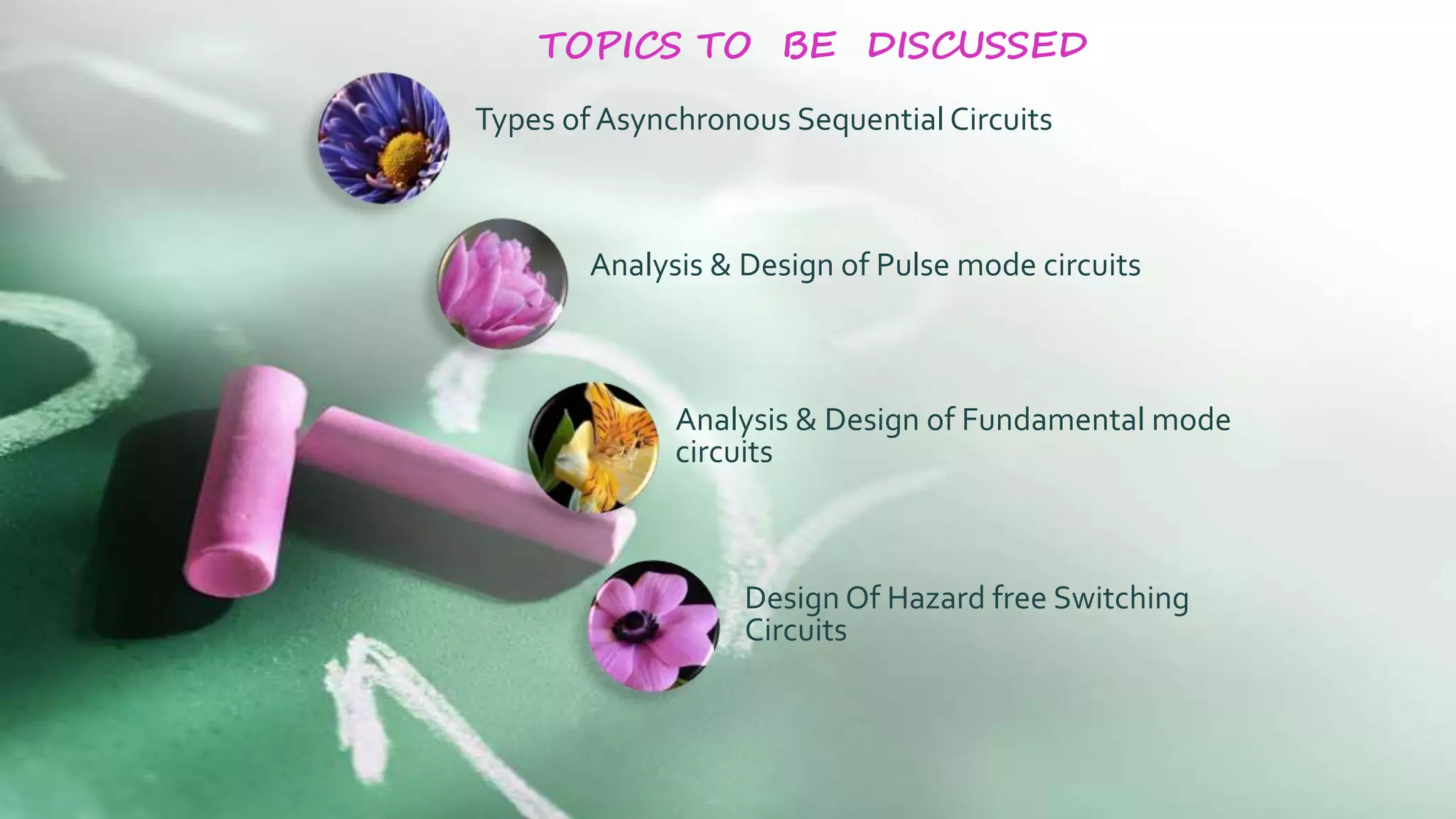 TOPICS TO BE DISCUSSED

Types of Asynchronous Sequential Circuits

Analysis & Design of Pulse mode circuits

Analysis & Design of Fundamental mode circuits

Design Of Hazard free Switching Circuits